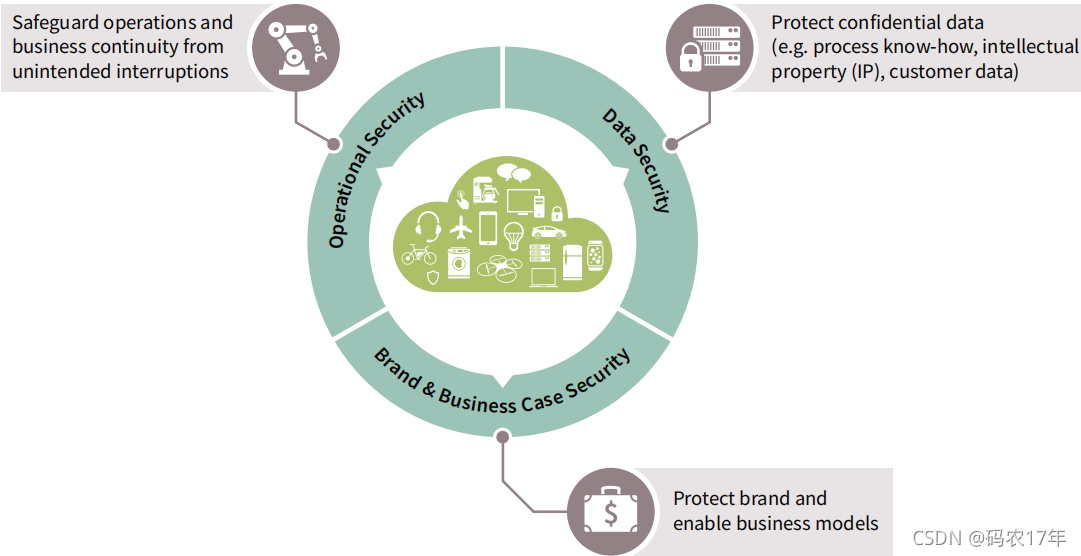 Safeguard operations and business continuity from unintended interruptions

Protect confidential data (e.g. process know-how, intellectual property (IP), customer data)

Operational Security

Data Security

Brand & Business Case Security

Protect brand and enable business models

CSDN @码农17年